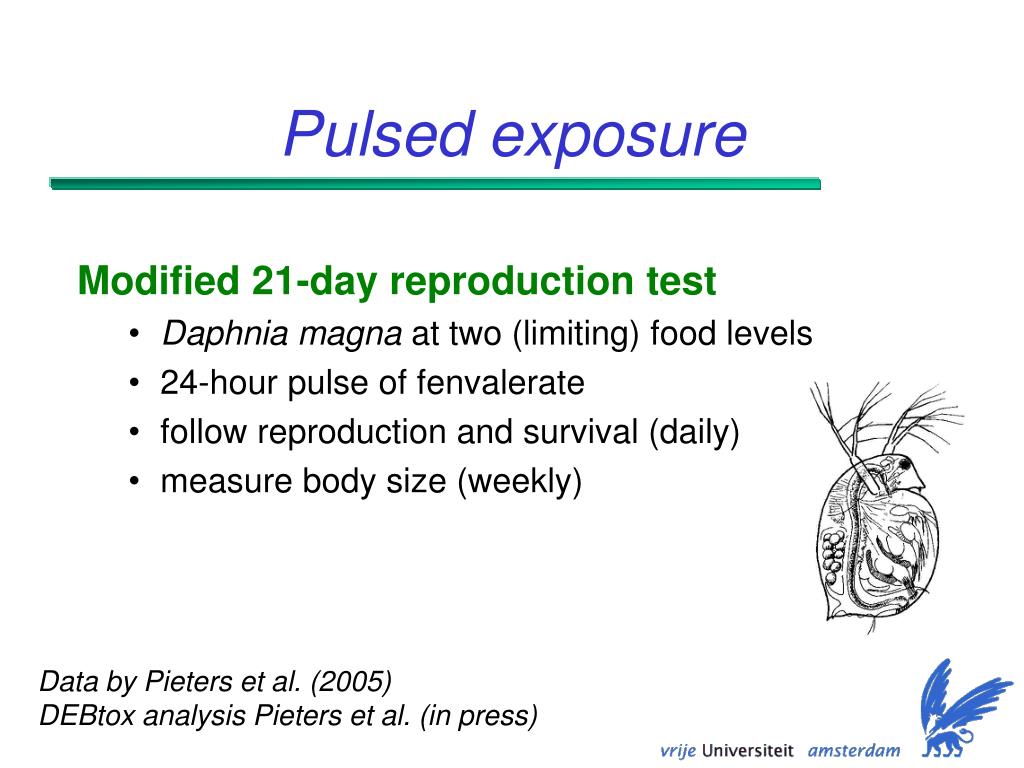 Pulsed exposure

Modified 21-day reproduction test
• Daphnia magna at two (limiting) food levels
• 24-hour pulse of fenvalerate
• follow reproduction and survival (daily)
• measure body size (weekly)

Data by Pieters et al. (2005)
DEBtox analysis Pieters et al. (in press)

vrije Universiteit amsterdam